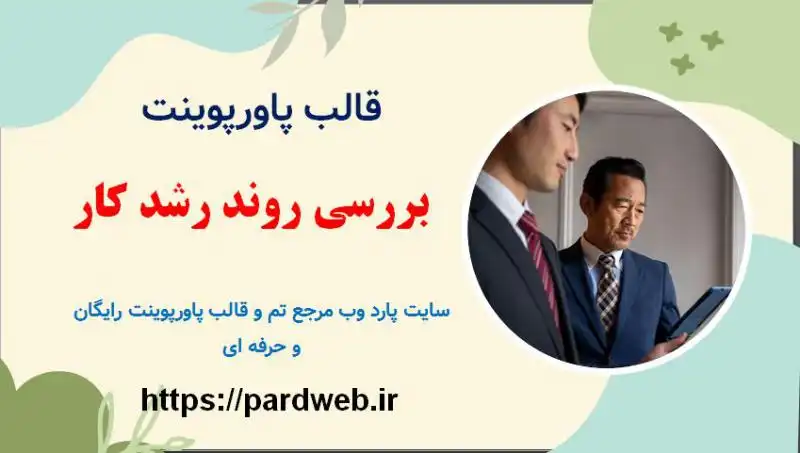 قالب پاورپوینت

بررسی روند رشد کار

سایت پارد وب مرجع تم و قالب پاورپوینت رایگان و حرفه ای

https://pardweb.ir